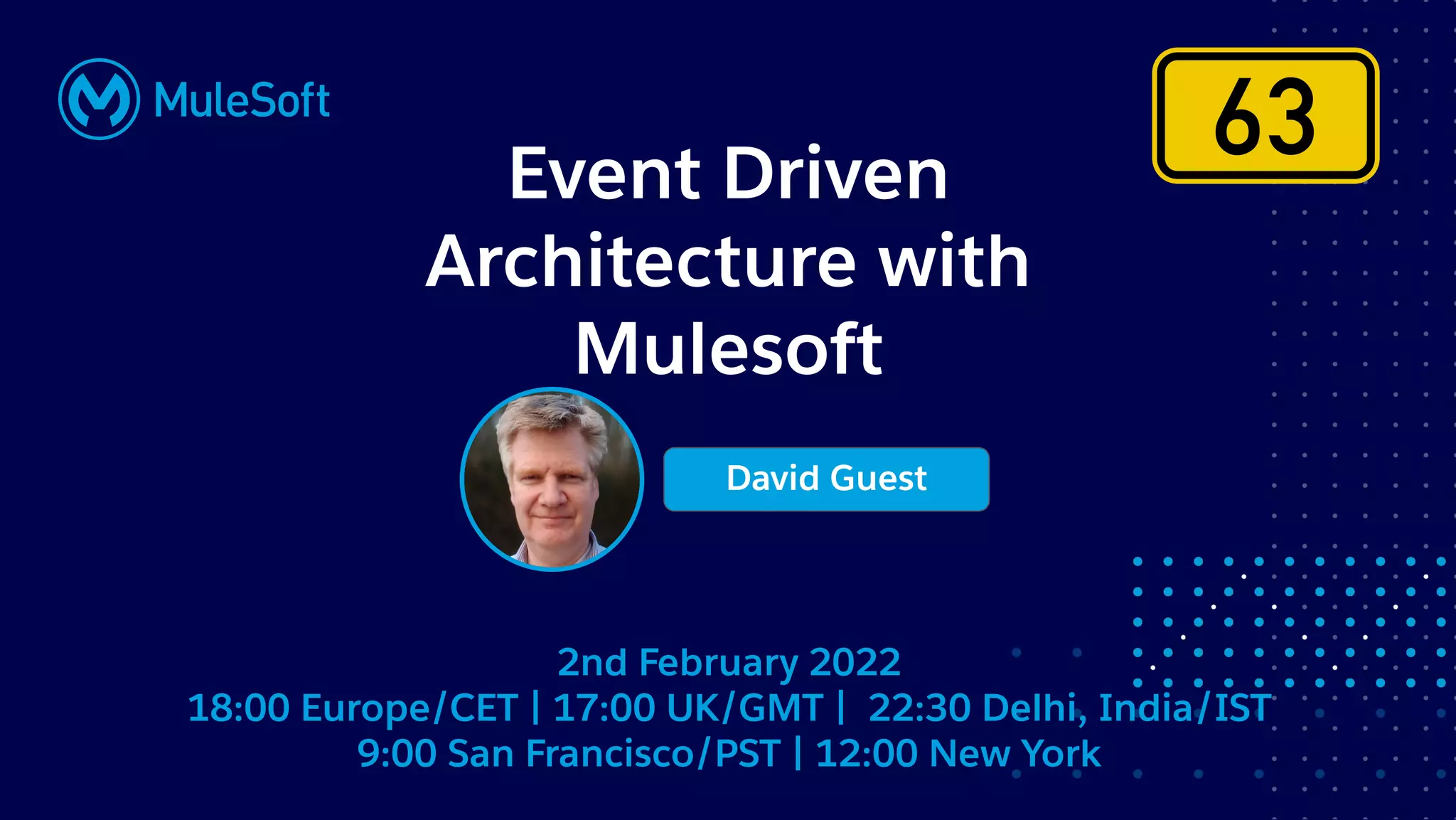 MuleSoft

63

Event Driven Architecture with Mulesoft

David Guest

2nd February 2022
18:00 Europe/CET | 17:00 UK/GMT | 22:30 Delhi, India/IST
9:00 San Francisco/PST | 12:00 New York